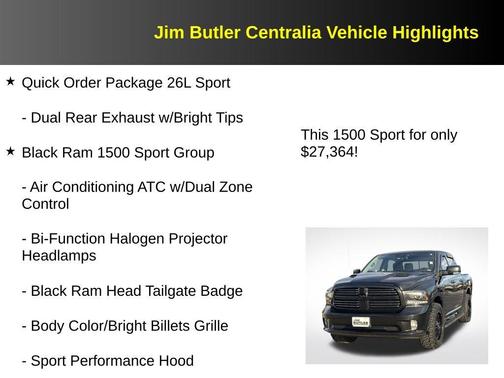 Jim Butler Centralia Vehicle Highlights

★ Quick Order Package 26L Sport

- Dual Rear Exhaust w/Bright Tips

★ Black Ram 1500 Sport Group

- Air Conditioning ATC w/Dual Zone Control

- Bi-Function Halogen Projector Headlamps

- Black Ram Head Tailgate Badge

- Body Color/Bright Billets Grille

- Sport Performance Hood

This 1500 Sport for only $27,364!

JIM BUTLER